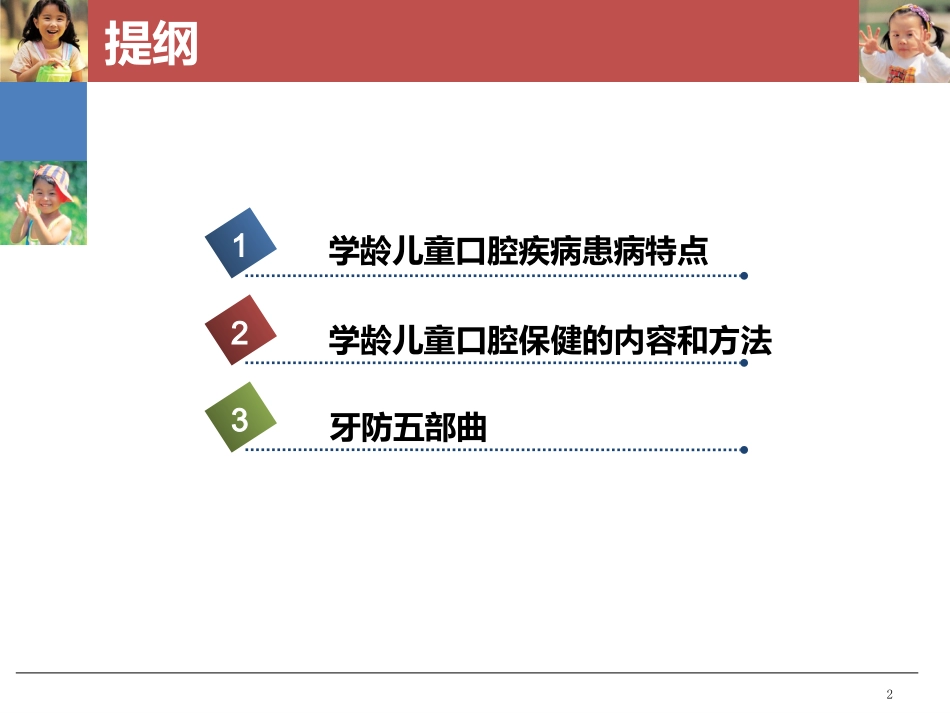 提纲

1 学龄儿童口腔疾病患病特点

2 学龄儿童口腔保健的内容和方法

3 牙防五部曲

2